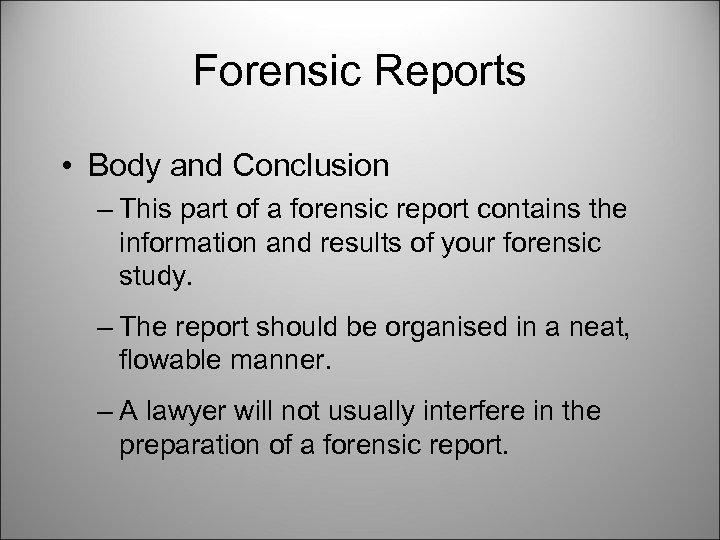 Forensic Reports

• Body and Conclusion

– This part of a forensic report contains the information and results of your forensic study.

– The report should be organised in a neat, flowable manner.

– A lawyer will not usually interfere in the preparation of a forensic report.